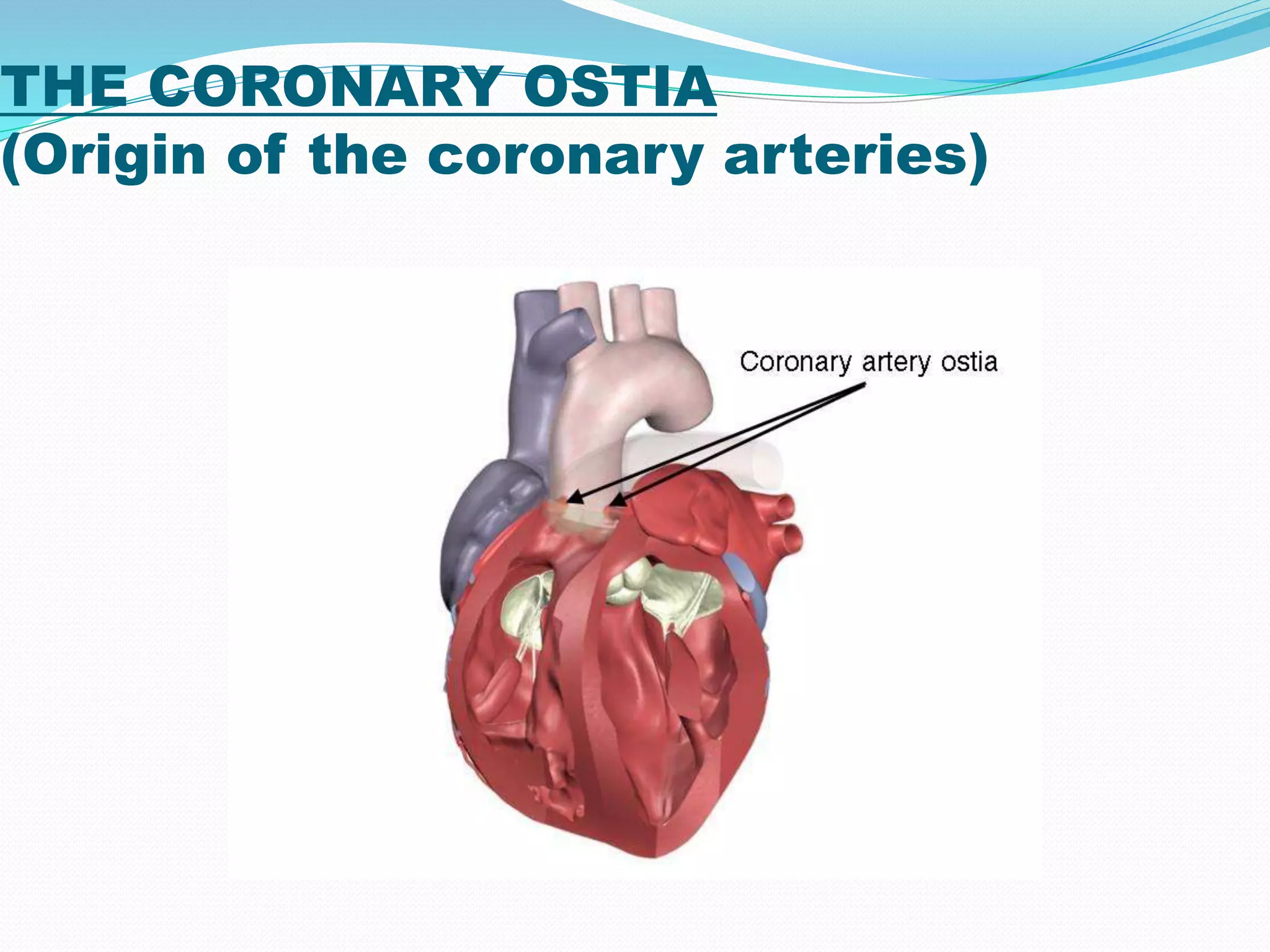 THE CORONARY OSTIA
(Origin of the coronary arteries)

Coronary artery ostia